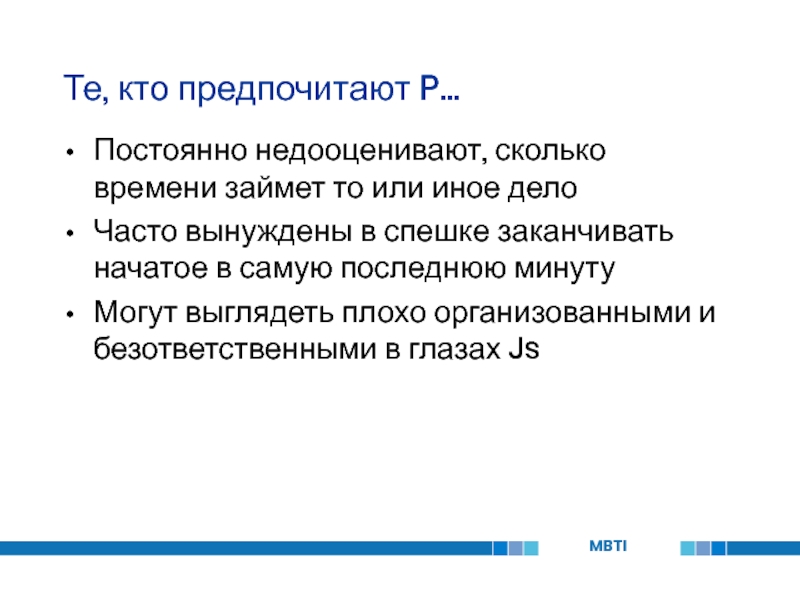 Те, кто предпочитают P…

• Постоянно недооценивают, сколько времени займет то или иное дело
• Часто вынуждены в спешке заканчивать начатое в самую последнюю минуту
• Могут выглядеть плохо организованными и безответственными в глазах Js

MBTI